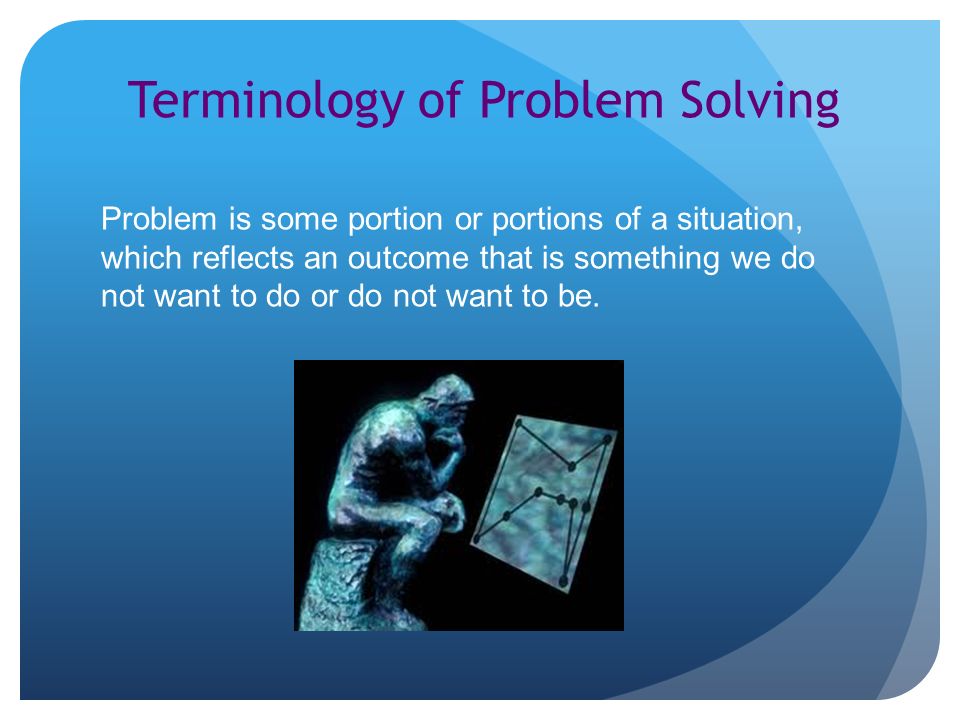 Terminology of Problem Solving

Problem is some portion or portions of a situation, which reflects an outcome that is something we do not want to do or do not want to be.